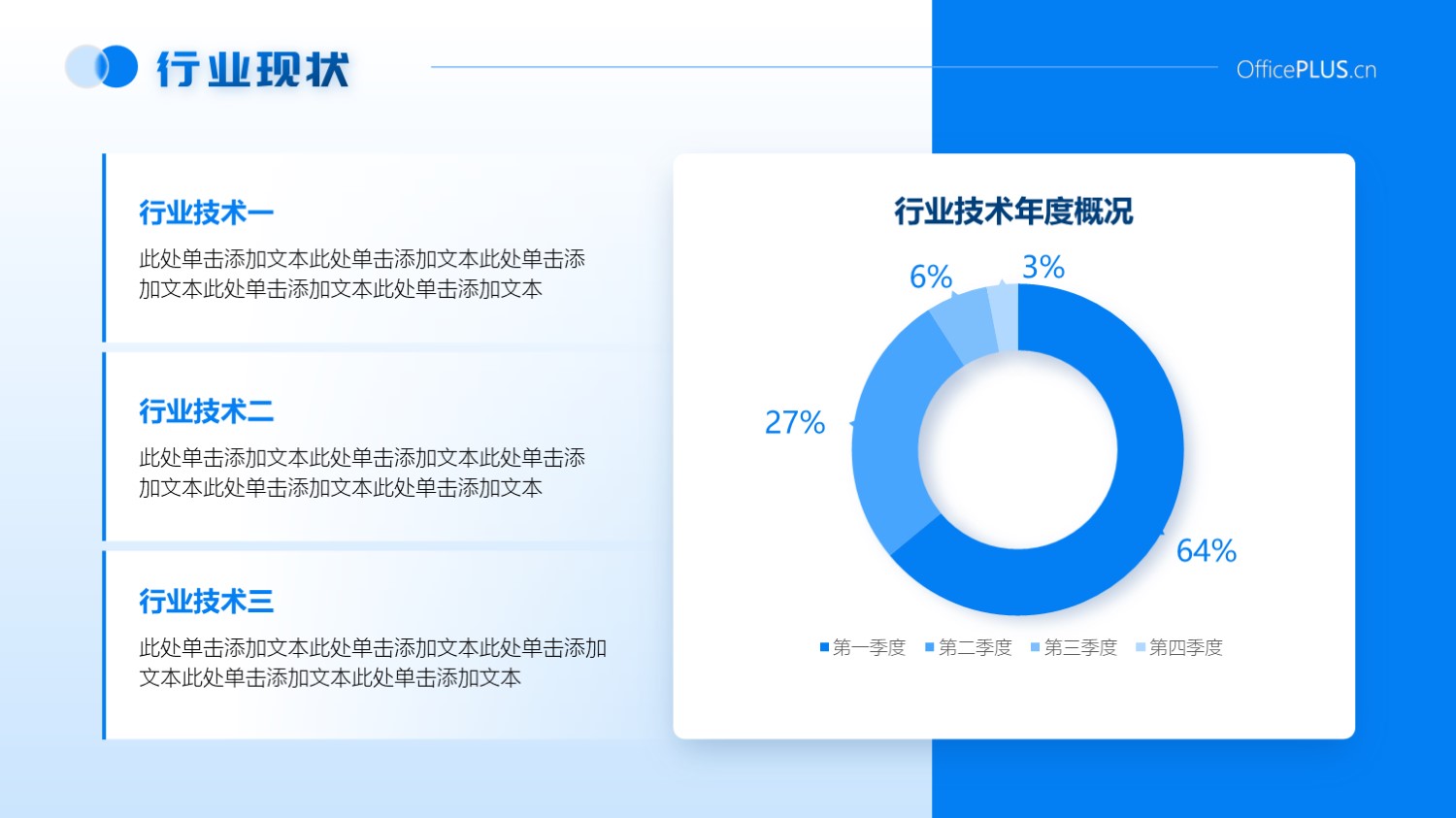 行业现状

OfficePLUS.cn

行业技术一

此处单击添加文本此处单击添加文本此处单击添加文本此处单击添加文本此处单击添加文本

行业技术二

此处单击添加文本此处单击添加文本此处单击添加文本此处单击添加文本此处单击添加文本

行业技术三

此处单击添加文本此处单击添加文本此处单击添加文本此处单击添加文本此处单击添加文本

行业技术年度概况

6%
3%
27%
64%

第一季度 第二季度 第三季度 第四季度